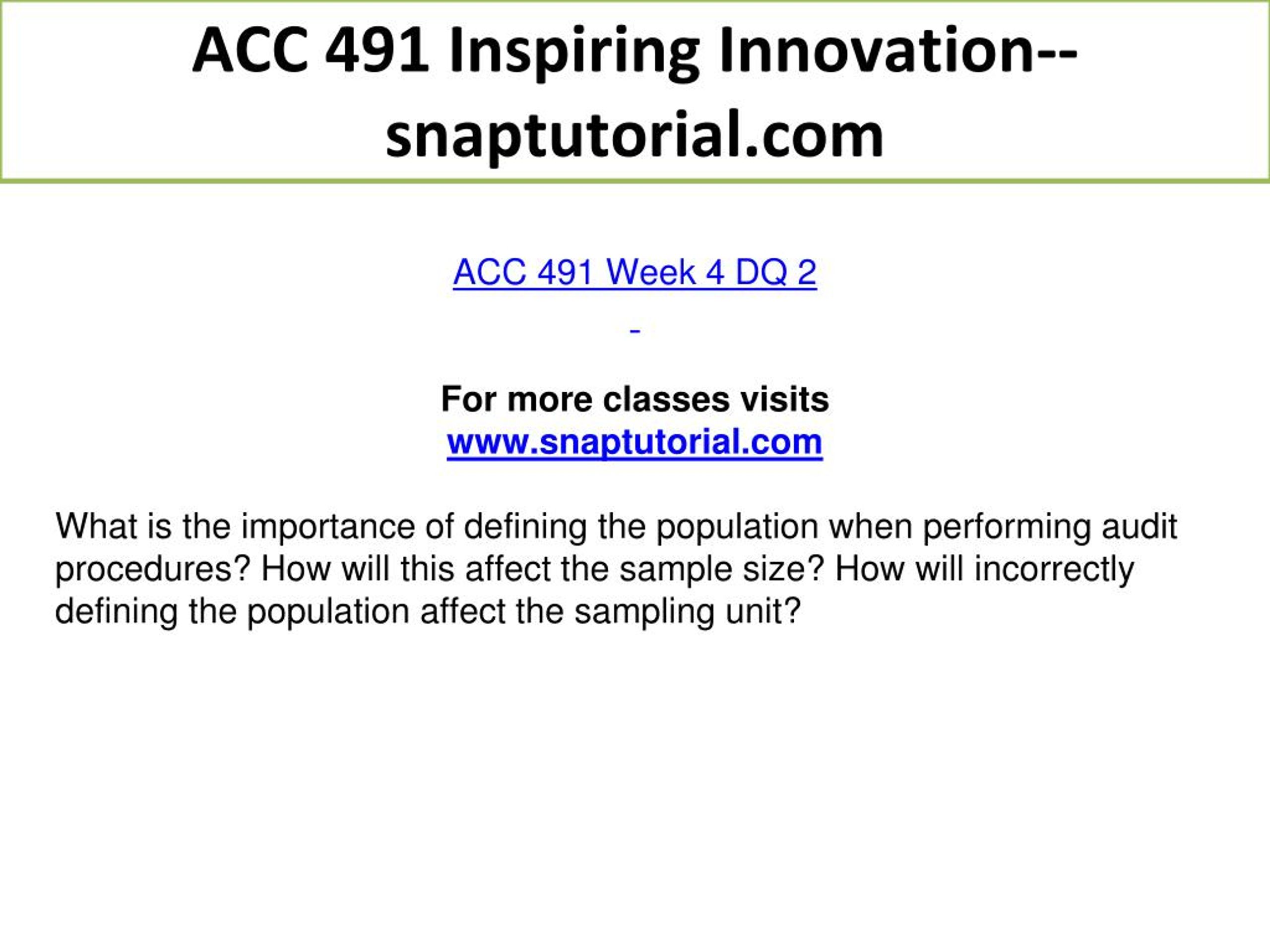 ACC 491 Inspiring Innovation--snaptutorial.com

ACC 491 Week 4 DQ 2

-

For more classes visits
www.snaptutorial.com

What is the importance of defining the population when performing audit procedures? How will this affect the sample size? How will incorrectly defining the population affect the sampling unit?